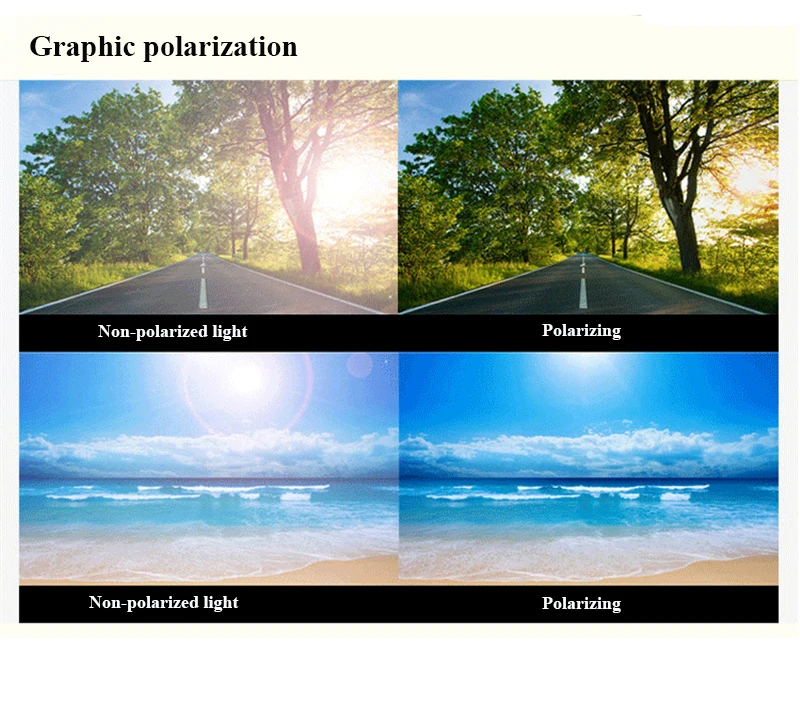 Graphic polarization

Non-polarized light

Polarizing

Non-polarized light

Polarizing